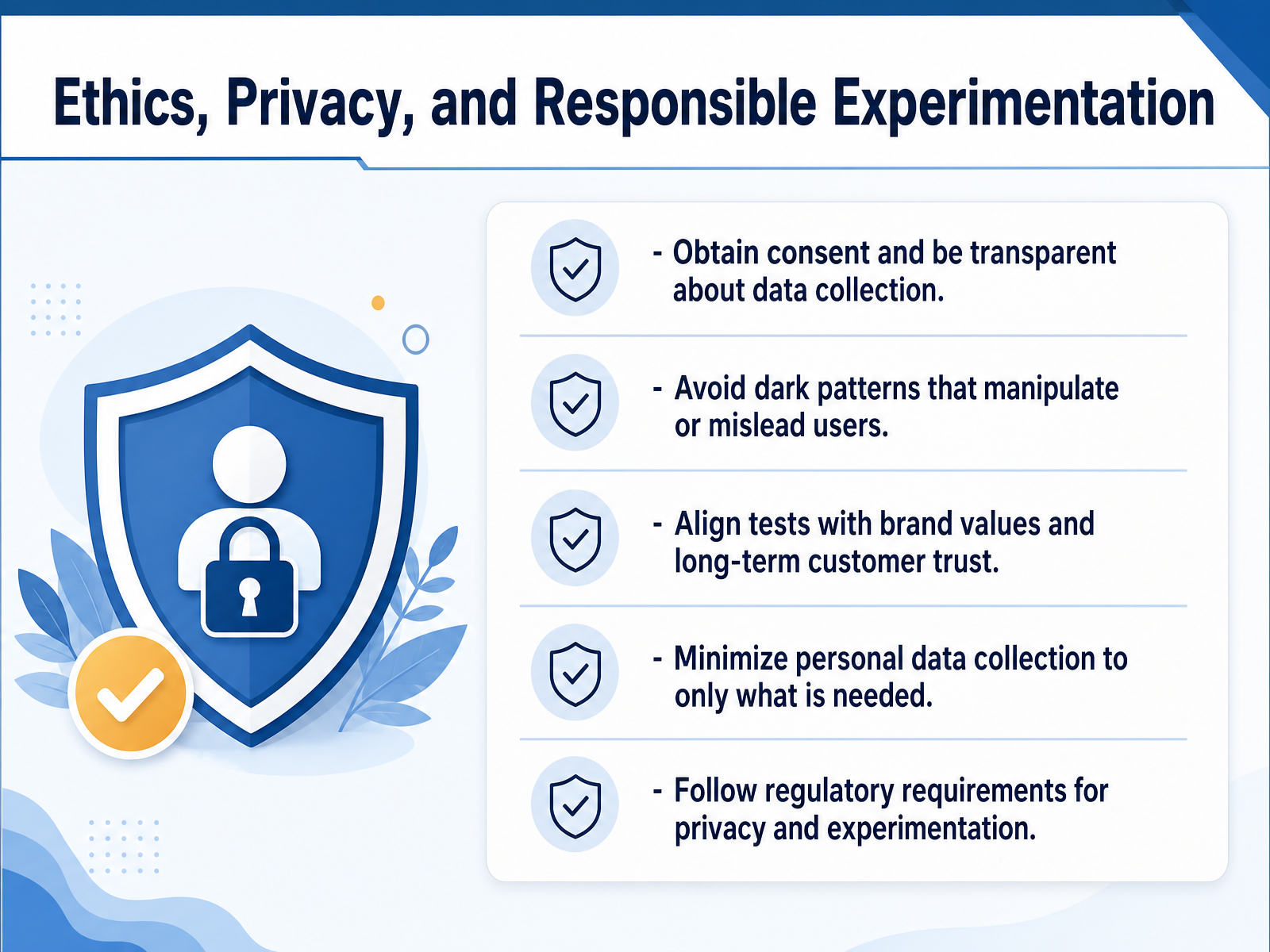 Ethics, Privacy, and Responsible Experimentation

- Obtain consent and be transparent about data collection.

- Avoid dark patterns that manipulate or mislead users.

- Align tests with brand values and long-term customer trust.

- Minimize personal data collection to only what is needed.

- Follow regulatory requirements for privacy and experimentation.